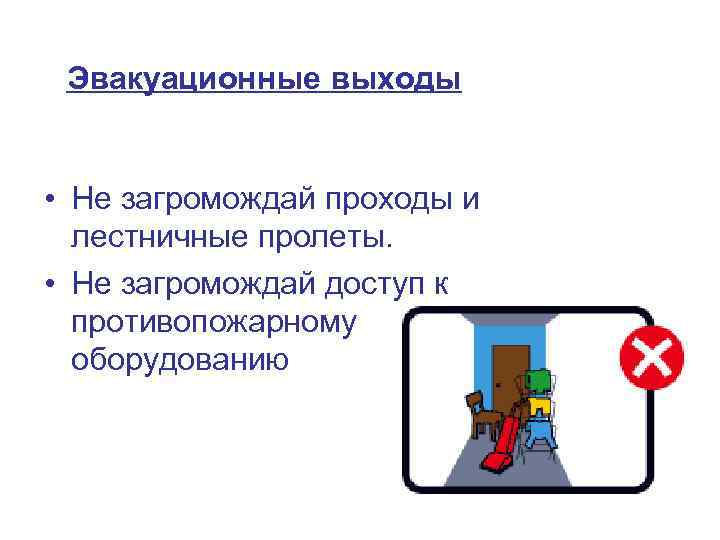 Эвакуационные выходы

• Не загромождай проходы и лестничные пролеты.
• Не загромождай доступ к противопожарному оборудованию